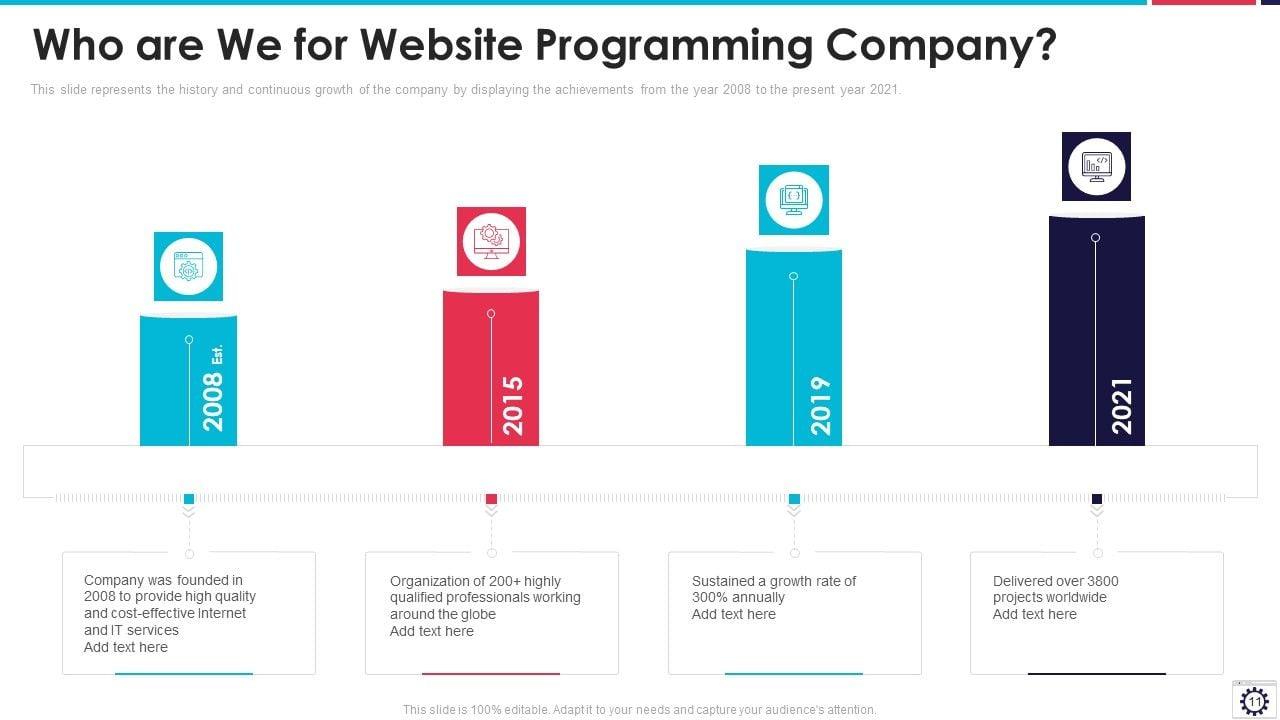 Who are We for Website Programming Company?

This slide represents the history and continuous growth of the company by displaying the achievements from the year 2008 to the present year 2021.

2008 Est.

2015

2019

2021

Company was founded in 2008 to provide high quality and cost-effective internet and IT services
Add text here

Organization of 200+ highly qualified professionals working around the globe
Add text here

Sustained a growth rate of 300% annually
Add text here

Delivered over 3800 projects worldwide
Add text here

This slide is 100% editable. Adapt it to your needs and capture your audience's attention.

11